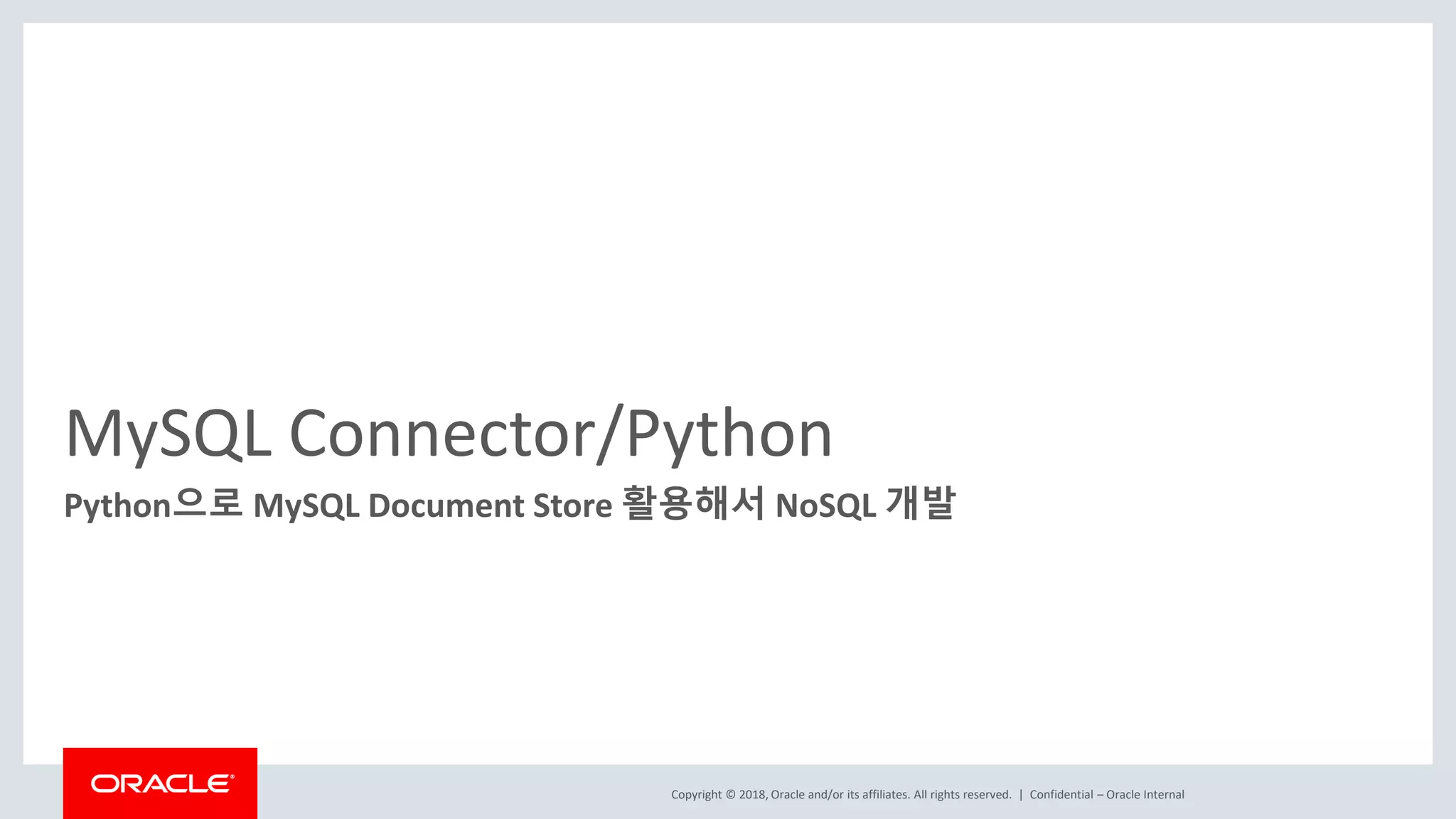 MySQL Connector/Python

Python으로 MySQL Document Store 활용해서 NoSQL 개발

ORACLE®

Copyright © 2018, Oracle and/or its affiliates. All rights reserved. | Confidential – Oracle Internal